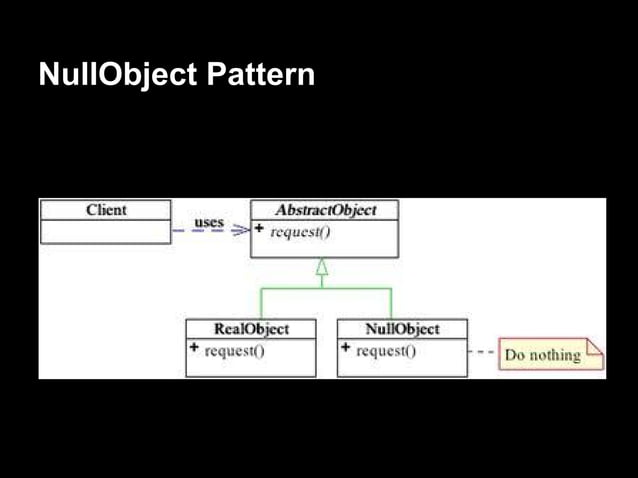 NullObject Pattern

Client

uses

AbstractObject

+ request()

RealObject

+ request()

NullObject

+ request()

Do nothing